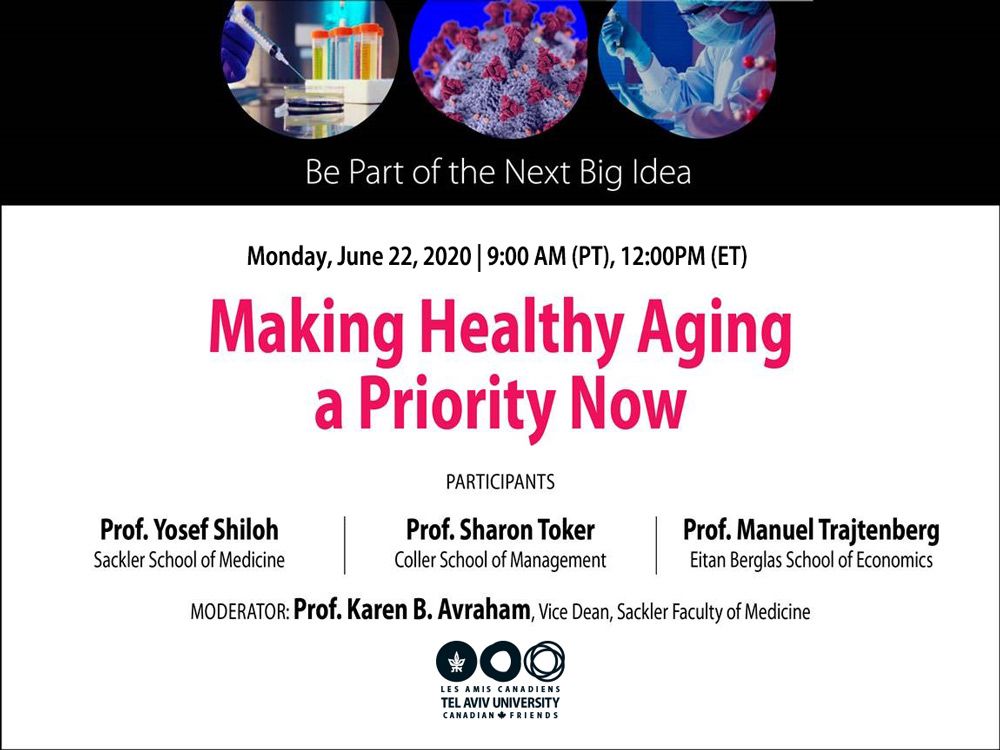 Be Part of the Next Big Idea

Monday, June 22, 2020 | 9:00 AM (PT), 12:00PM (ET)

Making Healthy Aging a Priority Now

PARTICIPANTS

Prof. Yosef Shiloh
Sackler School of Medicine

Prof. Sharon Toker
Coller School of Management

Prof. Manuel Trajtenberg
Eitan Berglas School of Economics

MODERATOR: Prof. Karen B. Avraham, Vice Dean, Sackler Faculty of Medicine

LES AMIS CANADIENS
TEL AVIV UNIVERSITY
CANADIAN FRIENDS